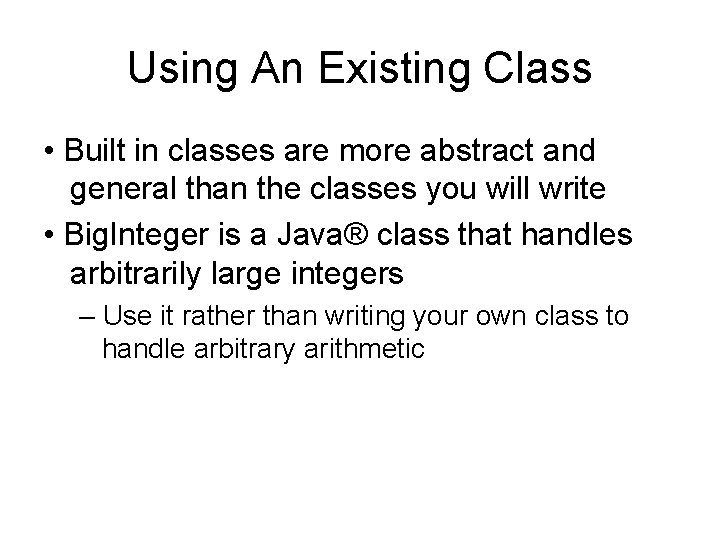 Using An Existing Class

• Built in classes are more abstract and general than the classes you will write

• BigInteger is a Java® class that handles arbitrarily large integers

– Use it rather than writing your own class to handle arbitrary arithmetic